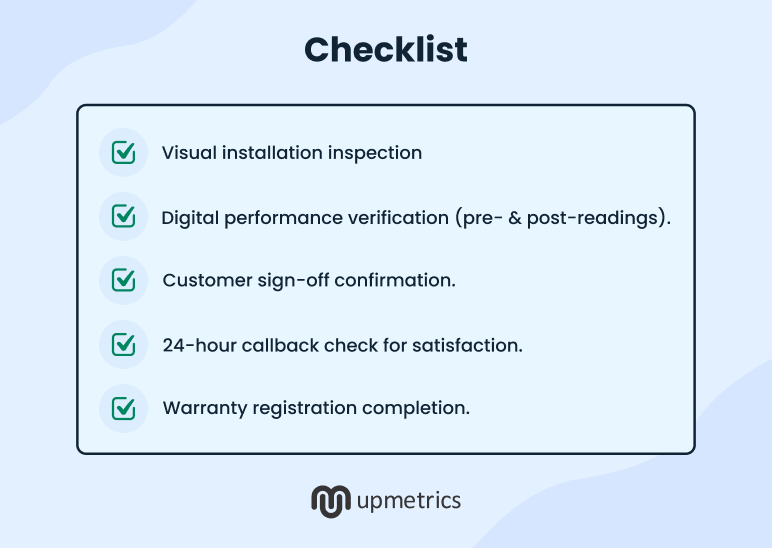 Checklist

Visual installation inspection

Digital performance verification (pre- & post-readings).

Customer sign-off confirmation.

24-hour callback check for satisfaction.

Warranty registration completion.

upmetrics